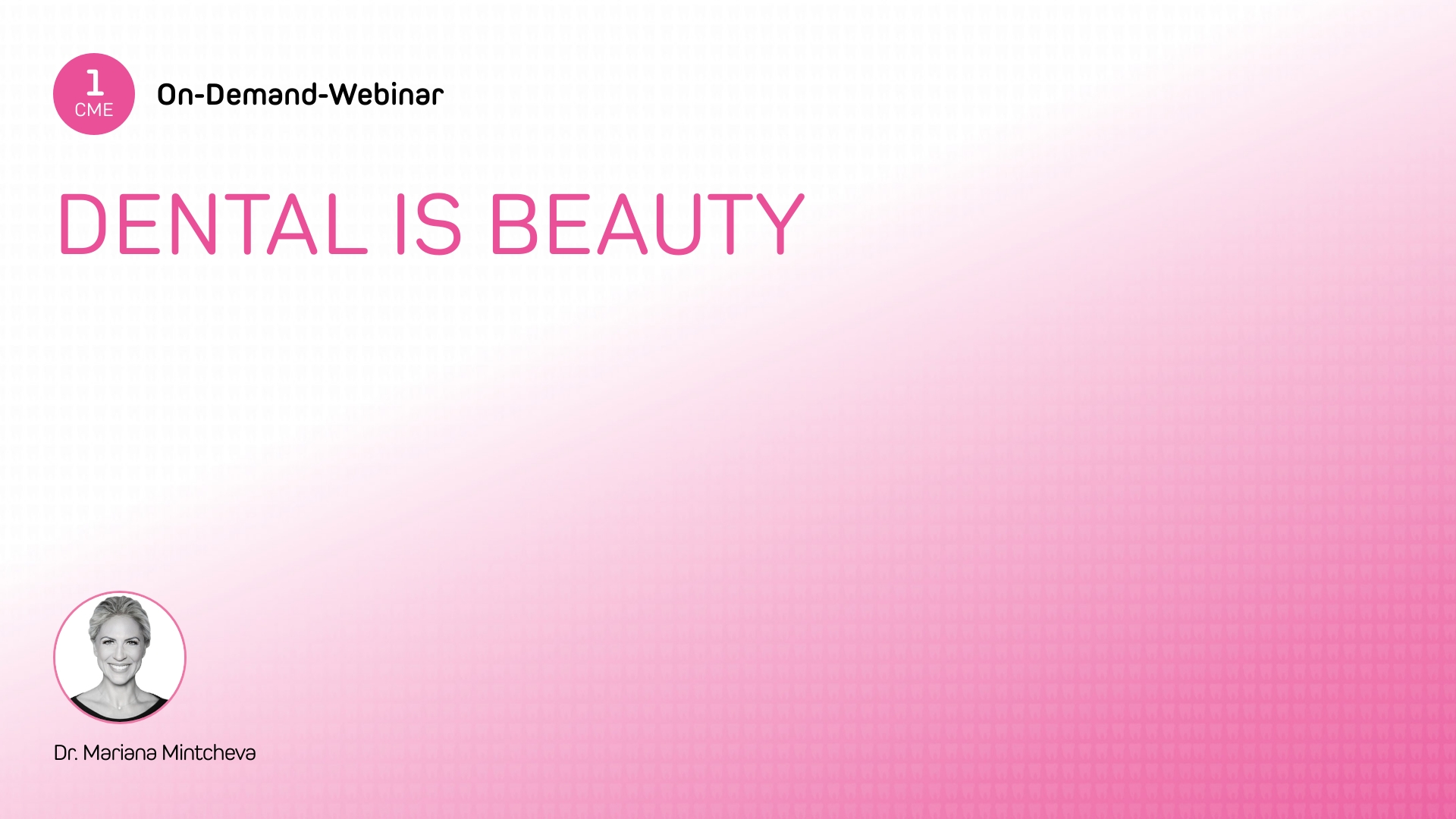 1
CME

On-Demand-Webinar

DENTAL IS BEAUTY

Dr. Mariana Mintcheva